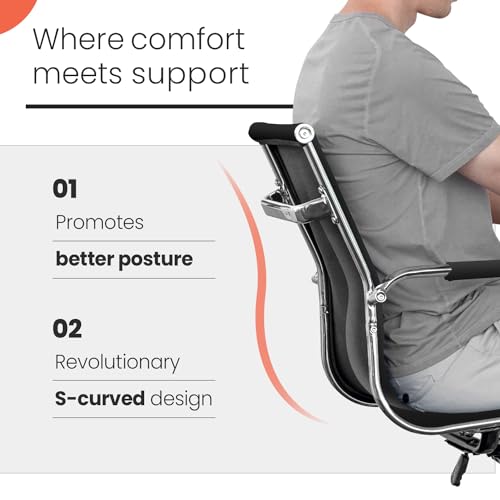 Where comfort meets support

01

Promotes

better posture

02

Revolutionary

S-curved design